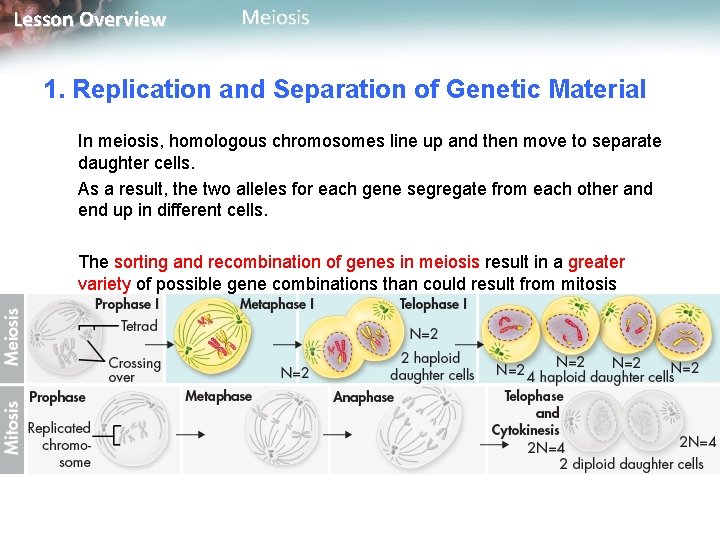 Lesson Overview Meiosis

1. Replication and Separation of Genetic Material

In meiosis, homologous chromosomes line up and then move to separate daughter cells.

As a result, the two alleles for each gene segregate from each other and end up in different cells.

The sorting and recombination of genes in meiosis result in a greater variety of possible gene combinations than could result from mitosis

Meiosis

Prophase I

Tetrad

Crossing over

Metaphase I

N=2

Telophase I

N=2

2 haploid daughter cells

N=2 N=2 N=2 N=2

4 haploid daughter cells

Mitosis

Prophase

Replicated chromosome

Metaphase

Anaphase

Telophase and Cytokinesis

2N=4

2N=4

2 diploid daughter cells